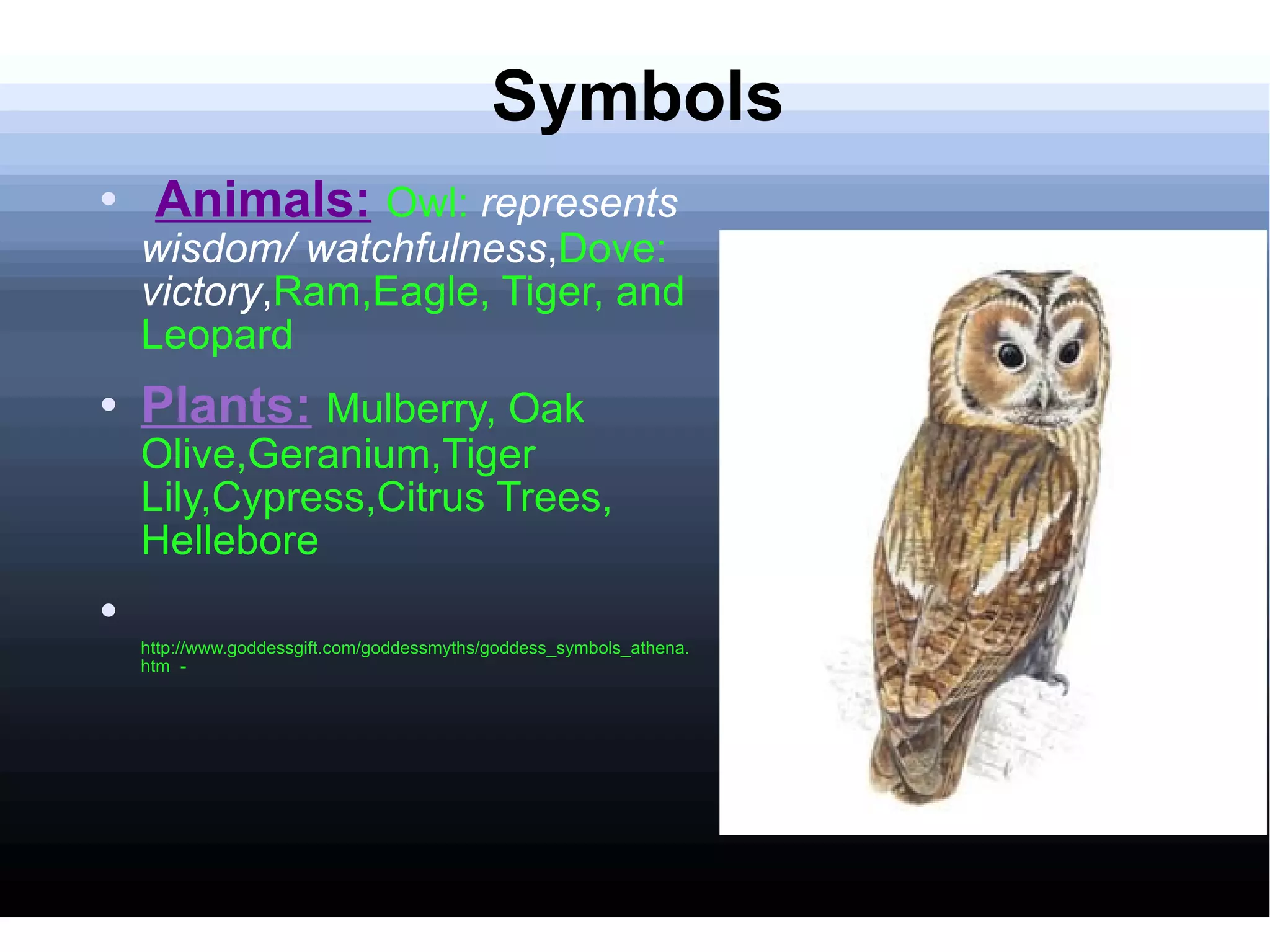 Symbols

• Animals: Owl: represents wisdom/ watchfulness,Dove: victory,Ram,Eagle, Tiger, and Leopard

• Plants: Mulberry, Oak Olive,Geranium,Tiger Lily,Cypress,Citrus Trees, Hellebore

• http://www.goddessgift.com/goddessmyths/goddess_symbols_athena.htm -